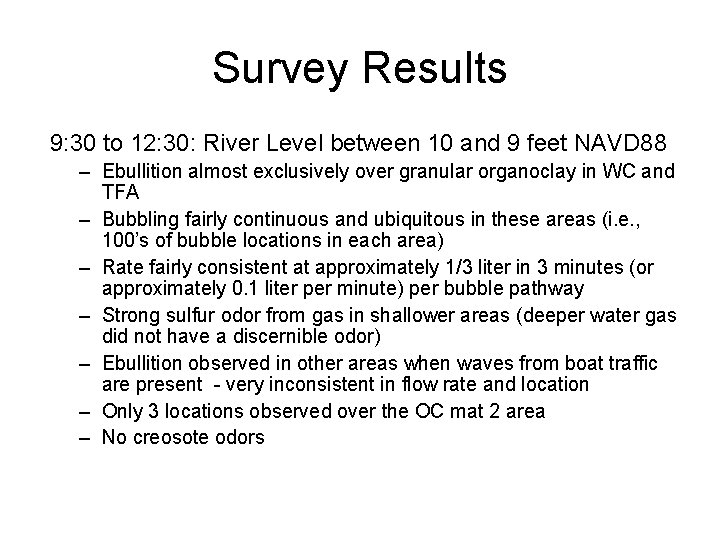 Survey Results

9:30 to 12:30: River Level between 10 and 9 feet NAVD88

– Ebullition almost exclusively over granular organoclay in WC and TFA
– Bubbling fairly continuous and ubiquitous in these areas (i.e., 100's of bubble locations in each area)
– Rate fairly consistent at approximately 1/3 liter in 3 minutes (or approximately 0.1 liter per minute) per bubble pathway
– Strong sulfur odor from gas in shallower areas (deeper water gas did not have a discernible odor)
– Ebullition observed in other areas when waves from boat traffic are present - very inconsistent in flow rate and location
– Only 3 locations observed over the OC mat 2 area
– No creosote odors